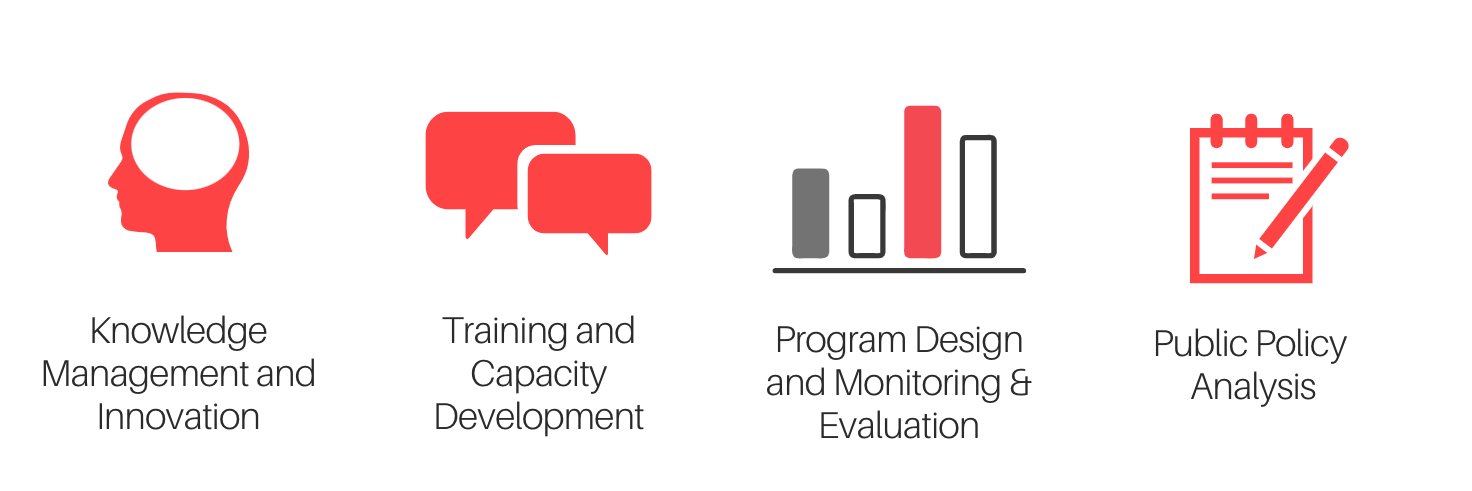 Knowledge Management and Innovation

Training and Capacity Development

Program Design and Monitoring & Evaluation

Public Policy Analysis